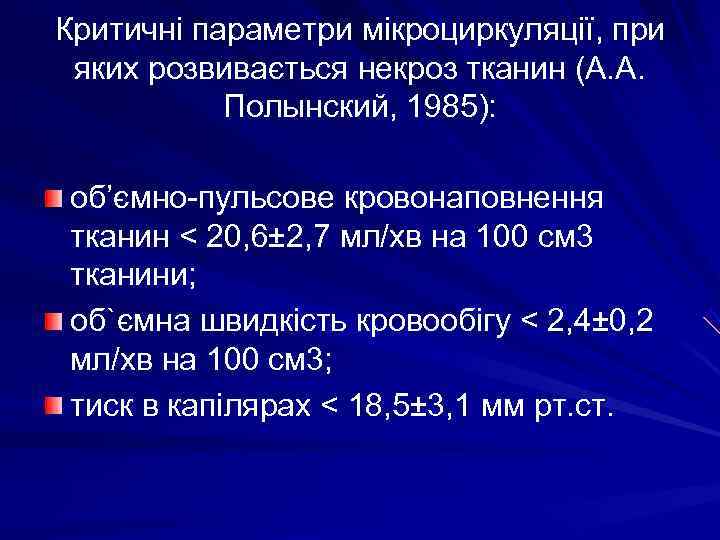 Критичні параметри мікроциркуляції, при яких розвивається некроз тканин (А.А. Полынский, 1985):

об’ємно-пульсове кровонаповнення тканин < 20,6±2,7 мл/хв на 100 см3 тканини;

об`ємна швидкість кровообігу < 2,4±0,2 мл/хв на 100 см3;

тиск в капілярах < 18,5±3,1 мм рт.ст.